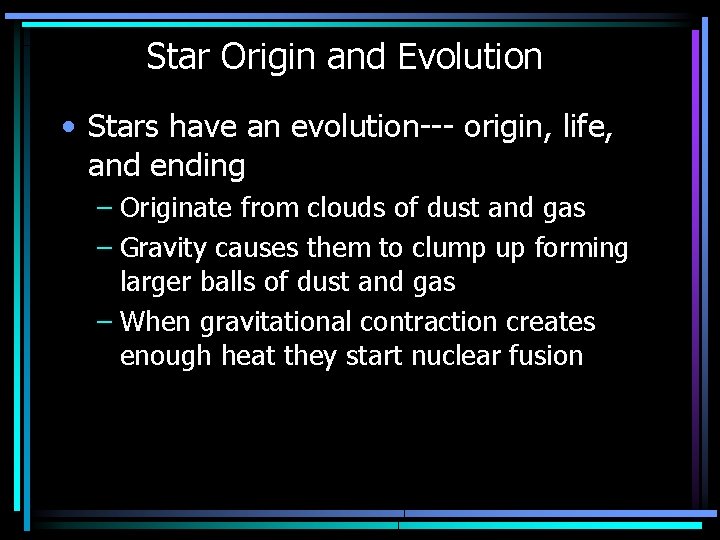 Star Origin and Evolution

• Stars have an evolution--- origin, life, and ending

– Originate from clouds of dust and gas

– Gravity causes them to clump up forming larger balls of dust and gas

– When gravitational contraction creates enough heat they start nuclear fusion